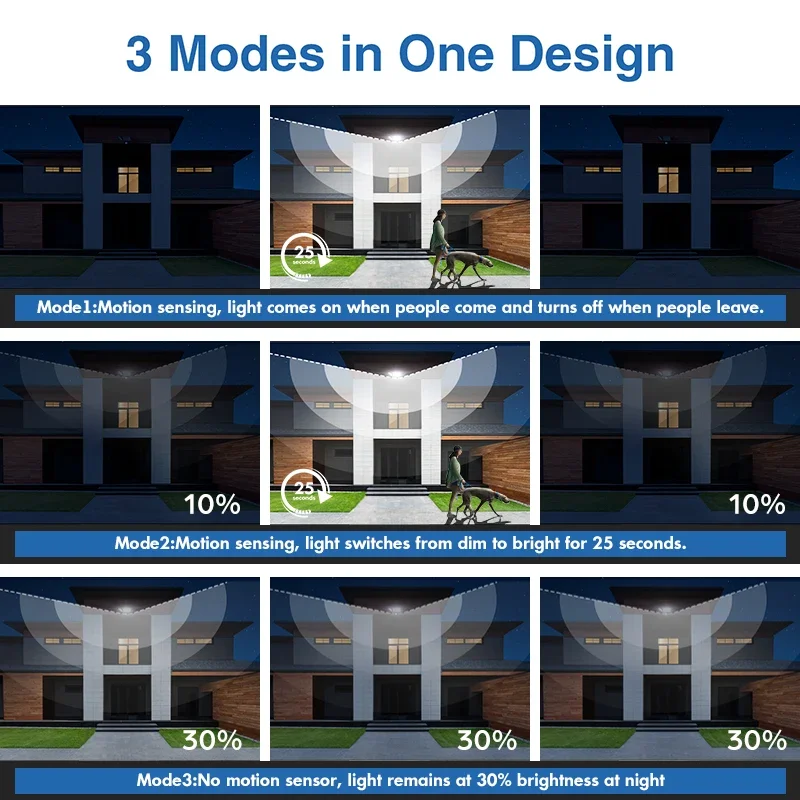 3 Modes in One Design

25 seconds

Mode1:Motion sensing, light comes on when people come and turns off when people leave.

10%

25 seconds

10%

Mode2:Motion sensing, light switches from dim to bright for 25 seconds.

30%

30%

30%

Mode3:No motion sensor, light remains at 30% brightness at night